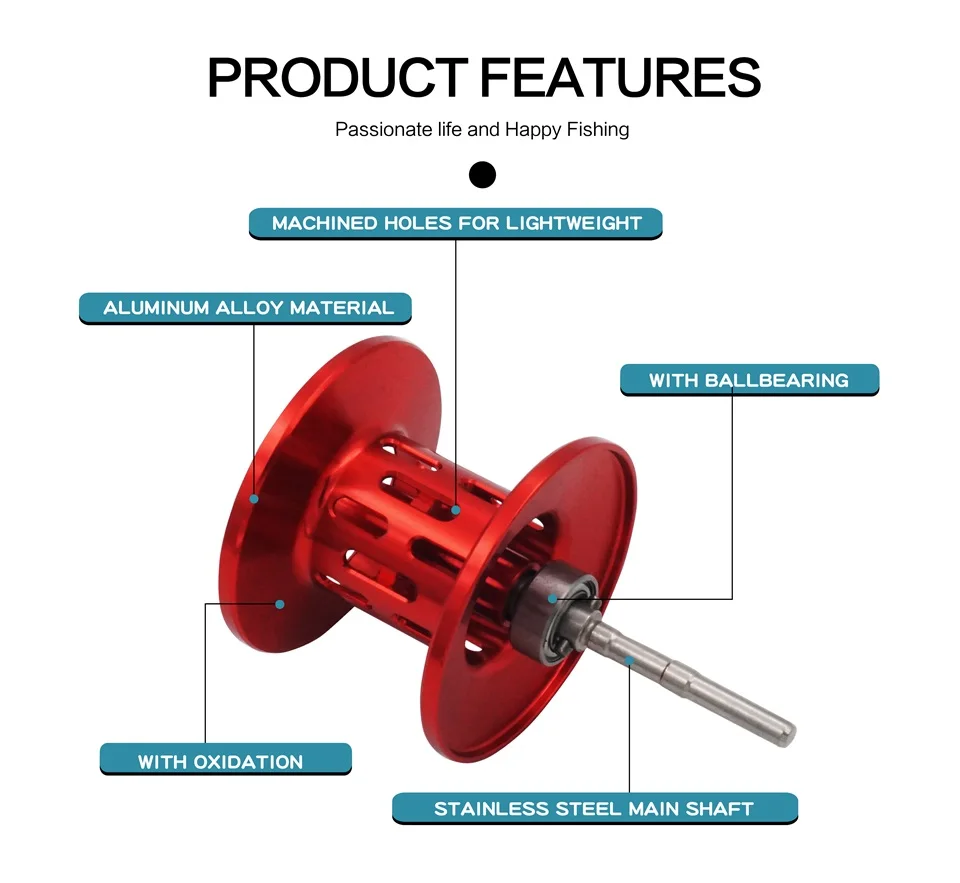 PRODUCT FEATURES

Passionate life and Happy Fishing

MACHINED HOLES FOR LIGHTWEIGHT

ALUMINUM ALLOY MATERIAL

WITH BALLBEARING

WITH OXIDATION

STAINLESS STEEL MAIN SHAFT